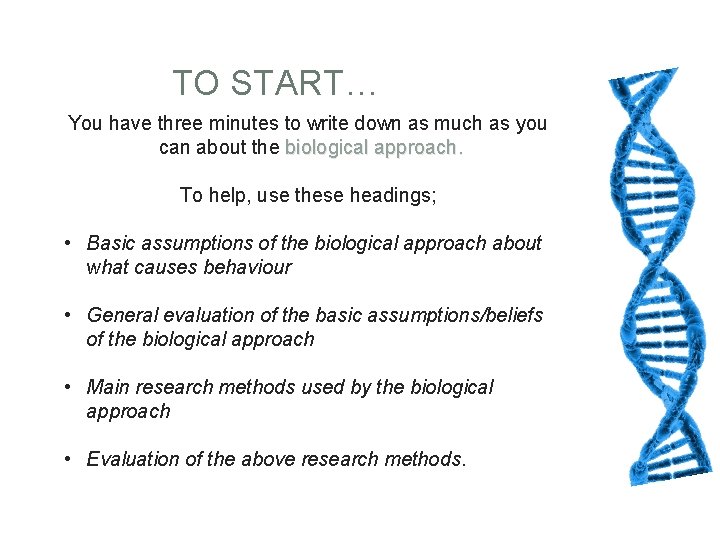 TO START…

You have three minutes to write down as much as you can about the biological approach.

To help, use these headings;

• Basic assumptions of the biological approach about what causes behaviour

• General evaluation of the basic assumptions/beliefs of the biological approach

• Main research methods used by the biological approach

• Evaluation of the above research methods.